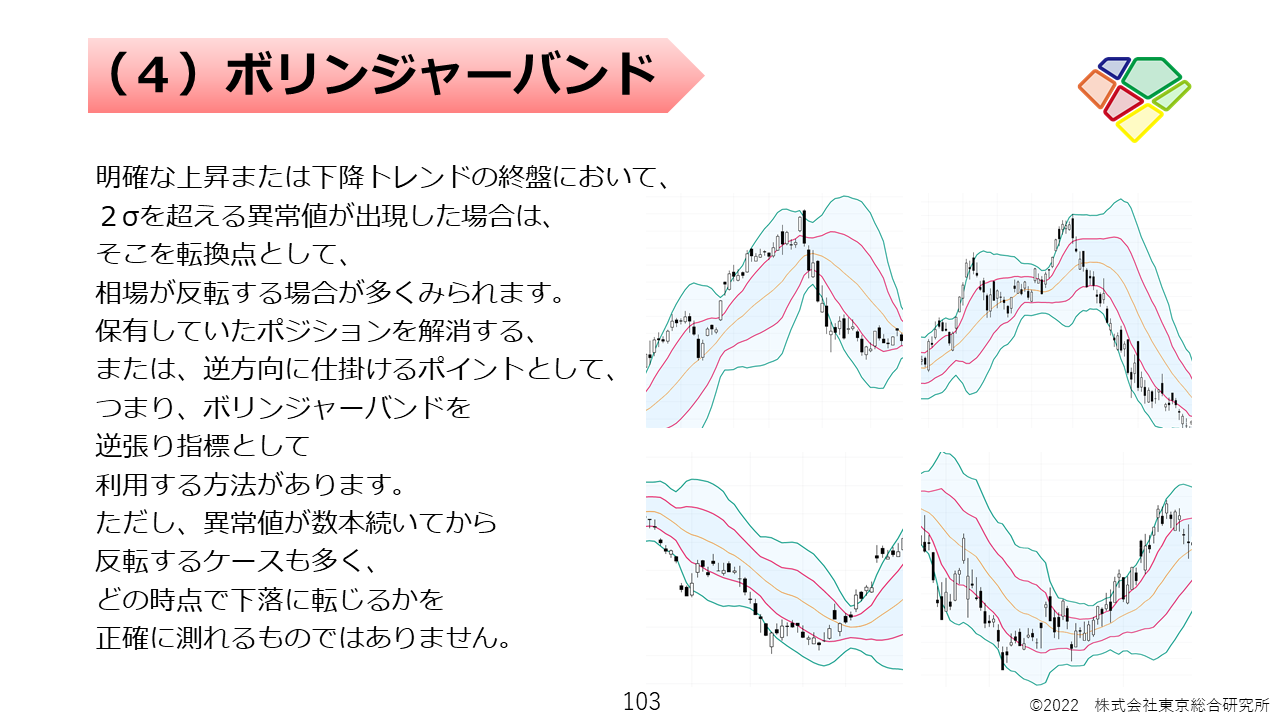 （４）ボリンジャーバンド

明確な上昇または下降トレンドの終盤において、
２σを超える異常値が出現した場合は、
そこを転換点として、
相場が反転する場合が多くみられます。
保有していたポジションを解消する、
または、逆方向に仕掛けるポイントとして、
つまり、ボリンジャーバンドを
逆張り指標として
利用する方法があります。
ただし、異常値が数本続いてから
反転するケースも多く、
どの時点で下落に転じるかを
正確に測れるものではありません。

103

©2022　株式会社東京総合研究所